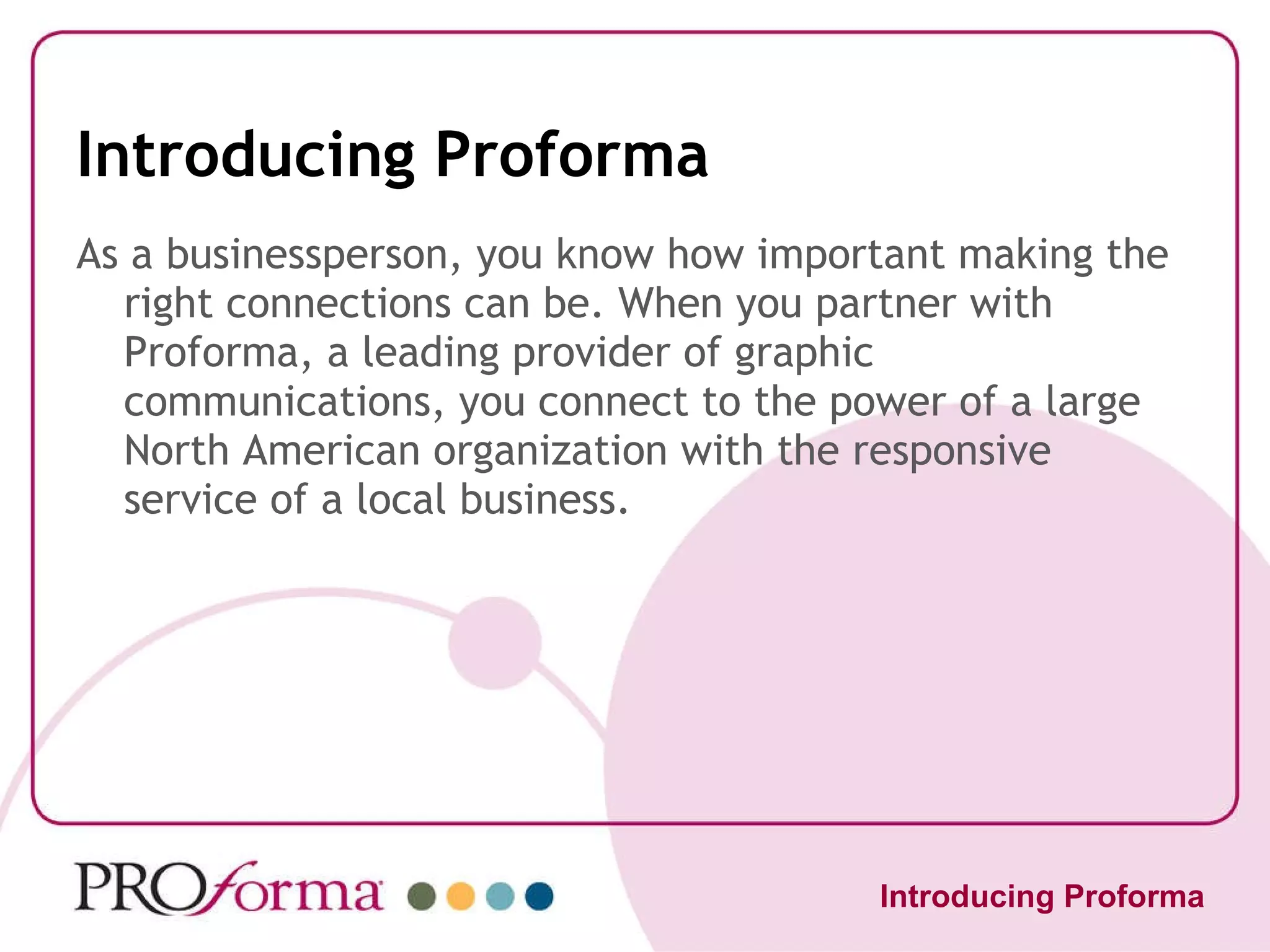 Introducing Proforma

As a businessperson, you know how important making the right connections can be. When you partner with Proforma, a leading provider of graphic communications, you connect to the power of a large North American organization with the responsive service of a local business.

PROforma

Introducing Proforma